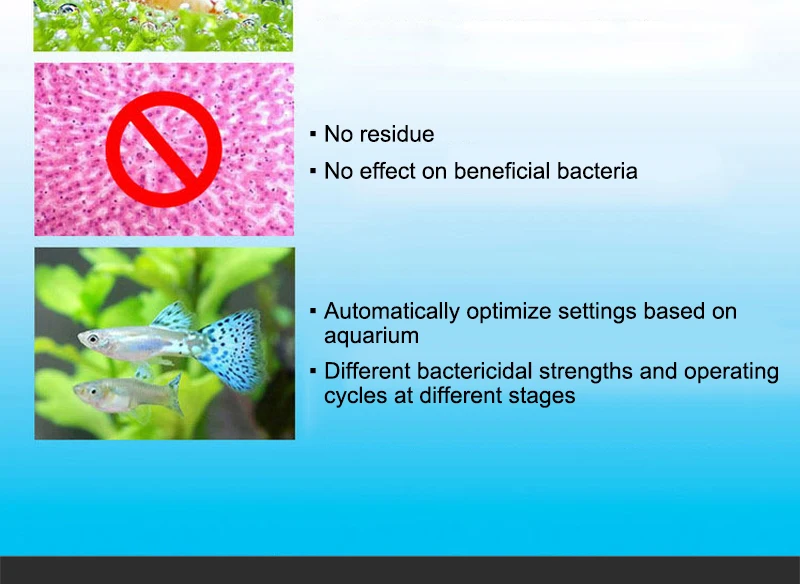 ▪ No residue

▪ No effect on beneficial bacteria

▪ Automatically optimize settings based on aquarium

▪ Different bactericidal strengths and operating cycles at different stages